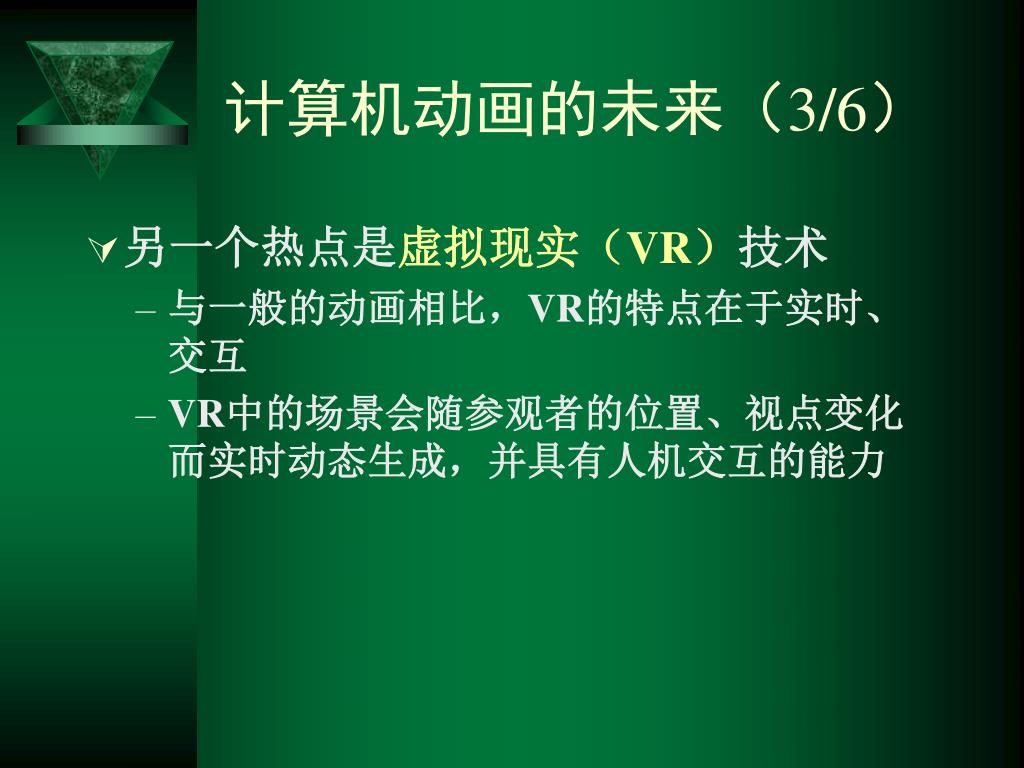 计算机动画的未来（3/6）

另一个热点是虚拟现实（VR）技术

– 与一般的动画相比，VR的特点在于实时、交互

– VR中的场景会随参观者的位置、视点变化而实时动态生成，并具有人机交互的能力